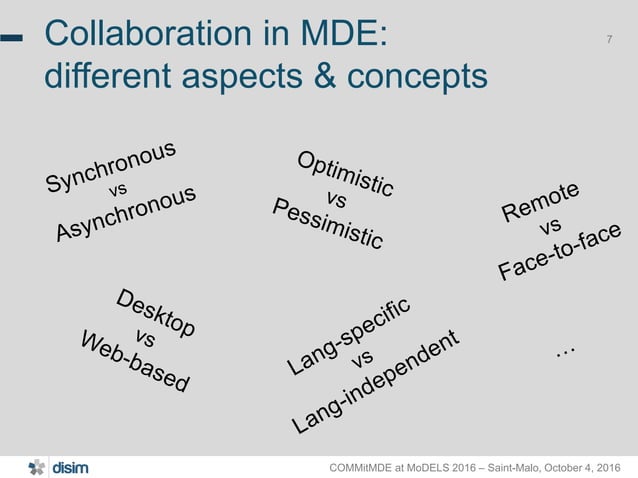 Collaboration in MDE: different aspects & concepts

7

Synchronous
vs
Asynchronous

Optimistic
vs
Pessimistic

Remote
vs
Face-to-face

Desktop
vs
Web-based

Lang-specific
vs
Lang-independent

…

disim

COMMitMDE at MoDELS 2016 – Saint-Malo, October 4, 2016